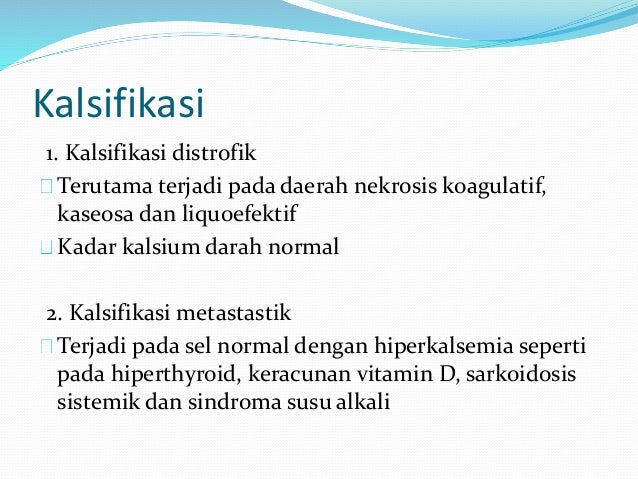 Kalsifikasi

1. Kalsifikasi distrofik

Terutama terjadi pada daerah nekrosis koagulatif, kaseosa dan liquoefektif

Kadar kalsium darah normal

2. Kalsifikasi metastastik

Terjadi pada sel normal dengan hiperkalsemia seperti pada hiperthyroid, keracunan vitamin D, sarkoidosis sistemik dan sindroma susu alkali